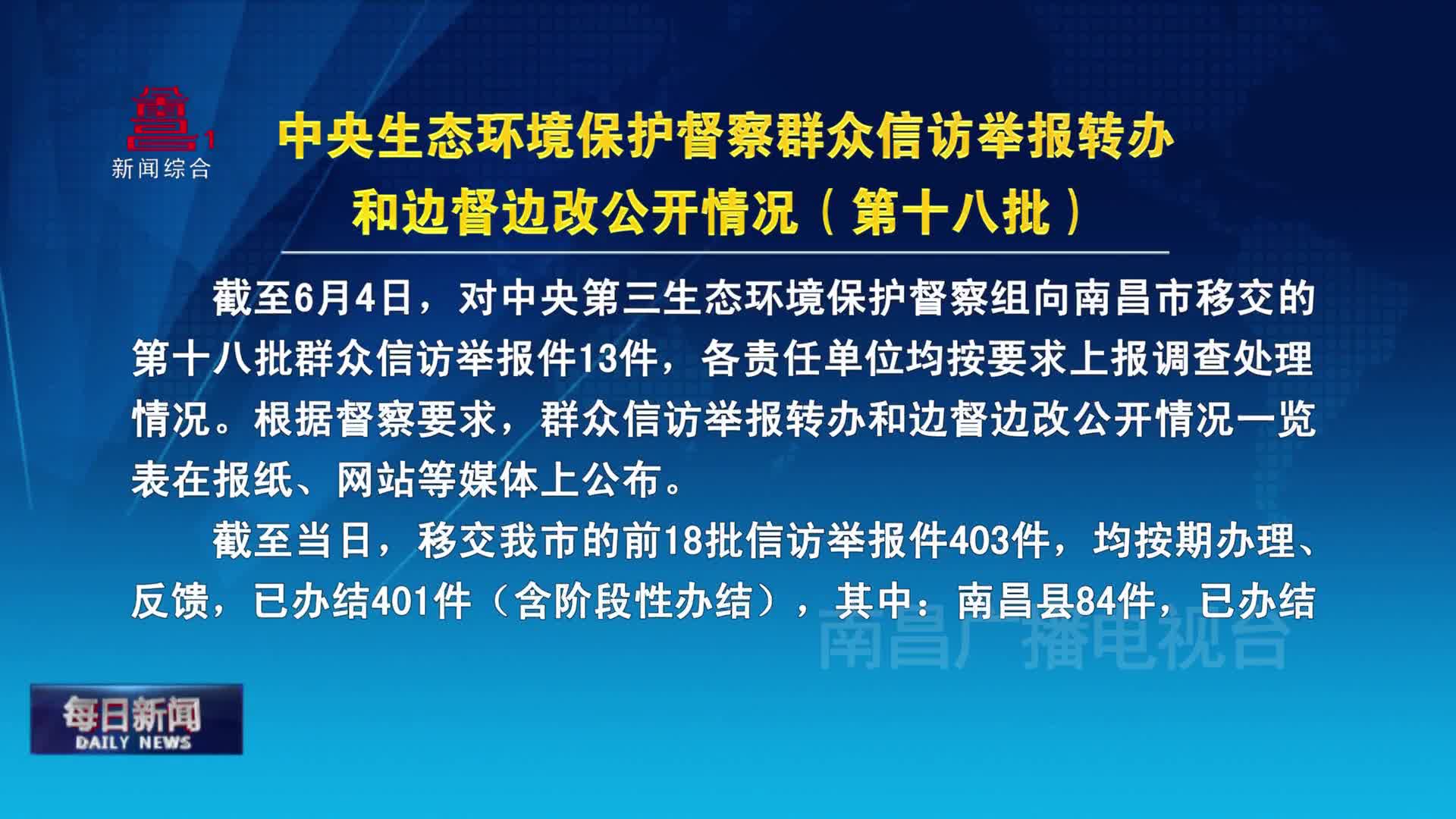 1
新闻综合

中央生态环境保护督察群众信访举报转办和边督边改公开情况（第十八批）

截至6月4日，对中央第三生态环境保护督察组向南昌市移交的第十八批群众信访举报件13件，各责任单位均按要求上报调查处理情况。根据督察要求，群众信访举报转办和边督边改公开情况一览表在报纸、网站等媒体上公布。

截至当日，移交我市的前18批信访举报件403件，均按期办理、反馈，已办结401件（含阶段性办结），其中：南昌县84件，已办结

南昌广播电视台

每日新闻
DAILY NEWS